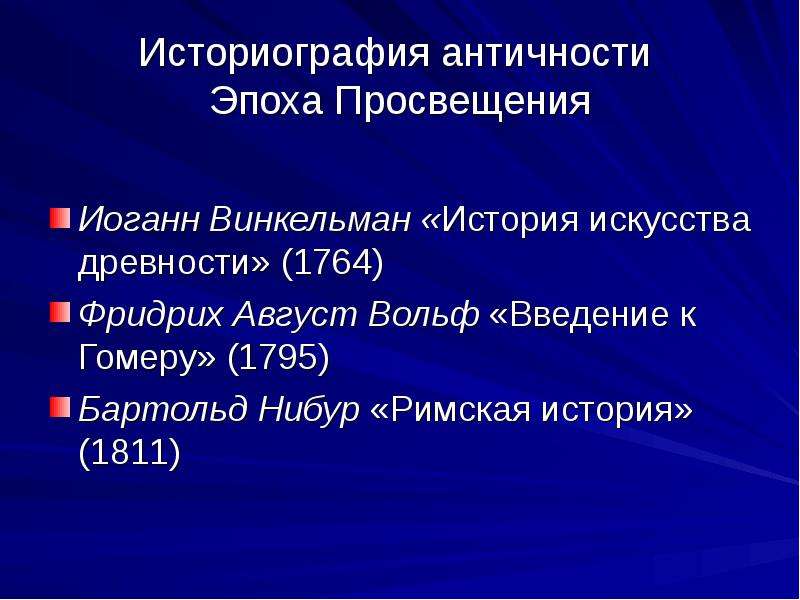 Историография античности
Эпоха Просвещения

• Иоганн Винкельман «История искусства древности» (1764)
• Фридрих Август Вольф «Введение к Гомеру» (1795)
• Бартольд Нибур «Римская история» (1811)